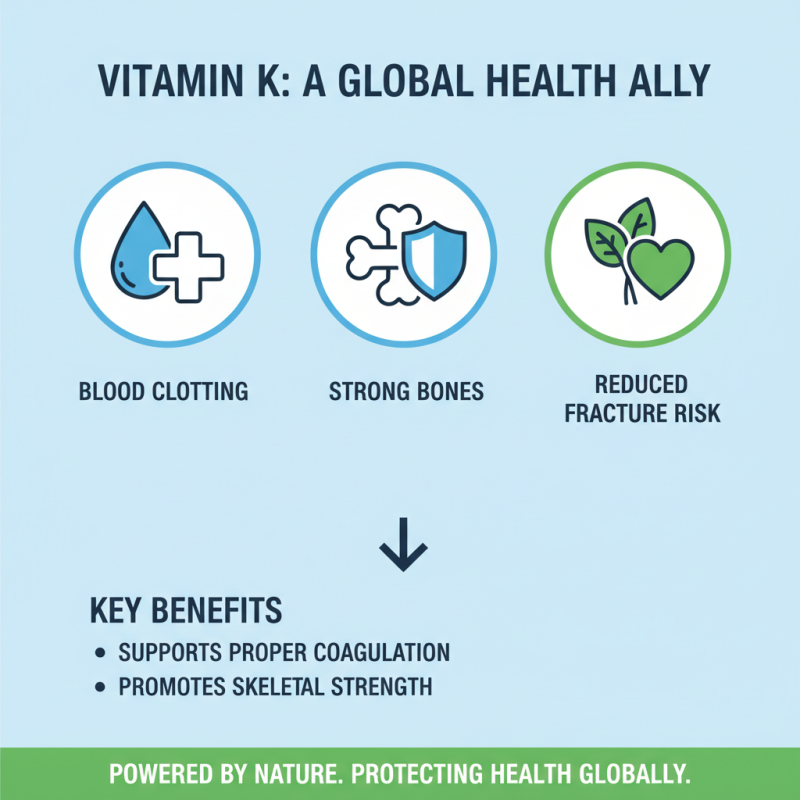 VITAMIN K: A GLOBAL HEALTH ALLY

BLOOD CLOTTING

STRONG BONES

REDUCED FRACTURE RISK

KEY BENEFITS

• SUPPORTS PROPER COAGULATION
• PROMOTES SKELETAL STRENGTH

POWERED BY NATURE. PROTECTING HEALTH GLOBALLY.